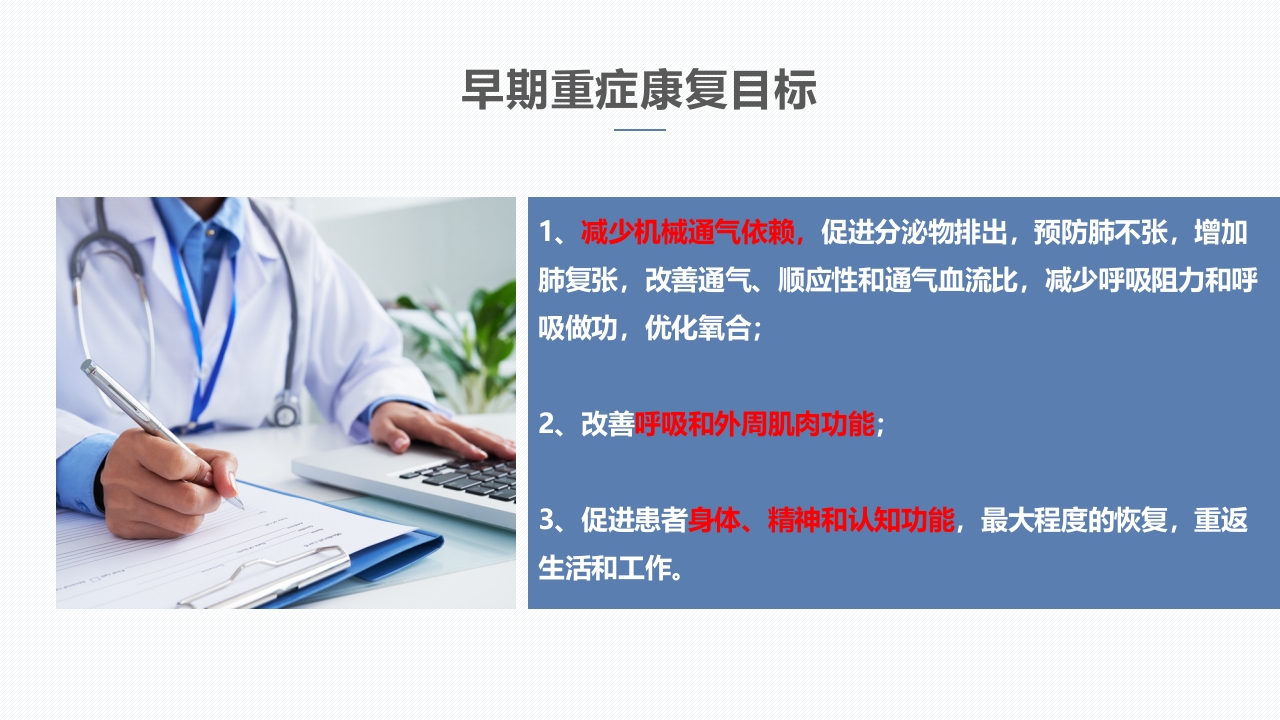 早期重症康复目标

1、减少机械通气依赖，促进分泌物排出，预防肺不张，增加肺复张，改善通气、顺应性和通气血流比，减少呼吸阻力和呼吸做功，优化氧合；

2、改善呼吸和外周肌肉功能；

3、促进患者身体、精神和认知功能，最大程度的恢复，重返生活和工作。